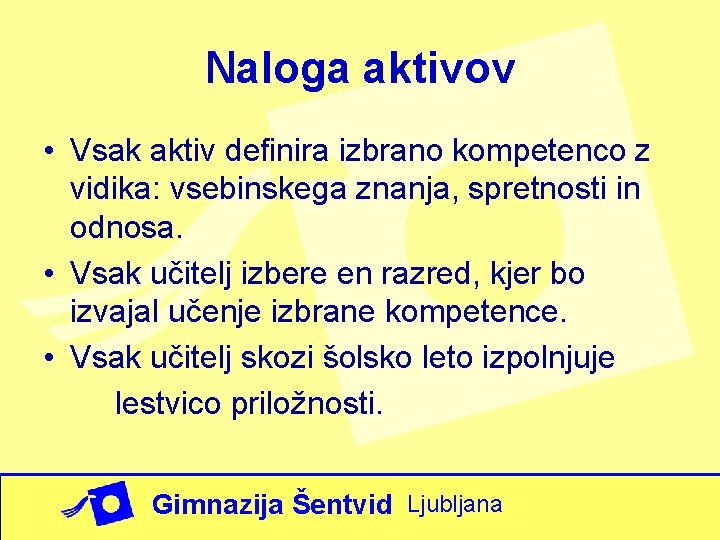 Naloga aktivov

• Vsak aktiv definira izbrano kompetenco z vidika: vsebinskega znanja, spretnosti in odnosa.
• Vsak učitelj izbere en razred, kjer bo izvajal učenje izbrane kompetence.
• Vsak učitelj skozi šolsko leto izpolnjuje lestvico priložnosti.

Gimnazija Šentvid Ljubljana